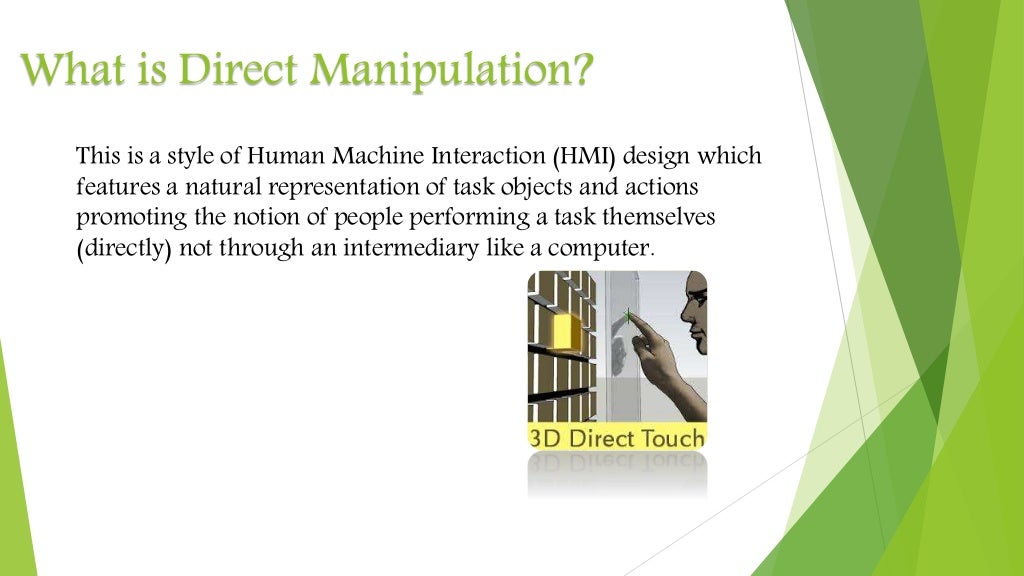 What is Direct Manipulation?

This is a style of Human Machine Interaction (HMI) design which features a natural representation of task objects and actions promoting the notion of people performing a task themselves (directly) not through an intermediary like a computer.

3D Direct Touch